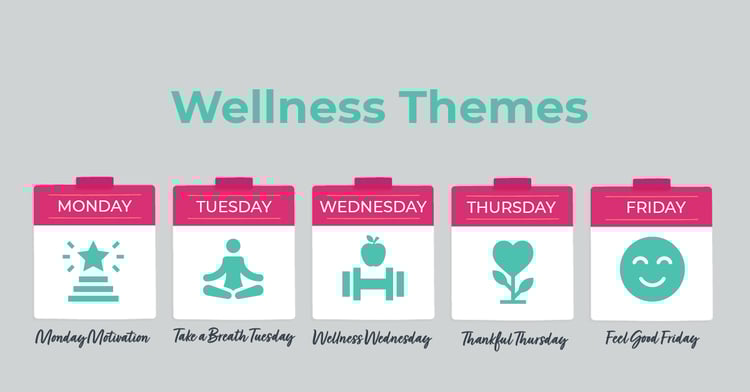 Wellness Themes

MONDAY
Monday Motivation

TUESDAY
Take a Breath Tuesday

WEDNESDAY
Wellness Wednesday

THURSDAY
Thankful Thursday

FRIDAY
Feel Good Friday